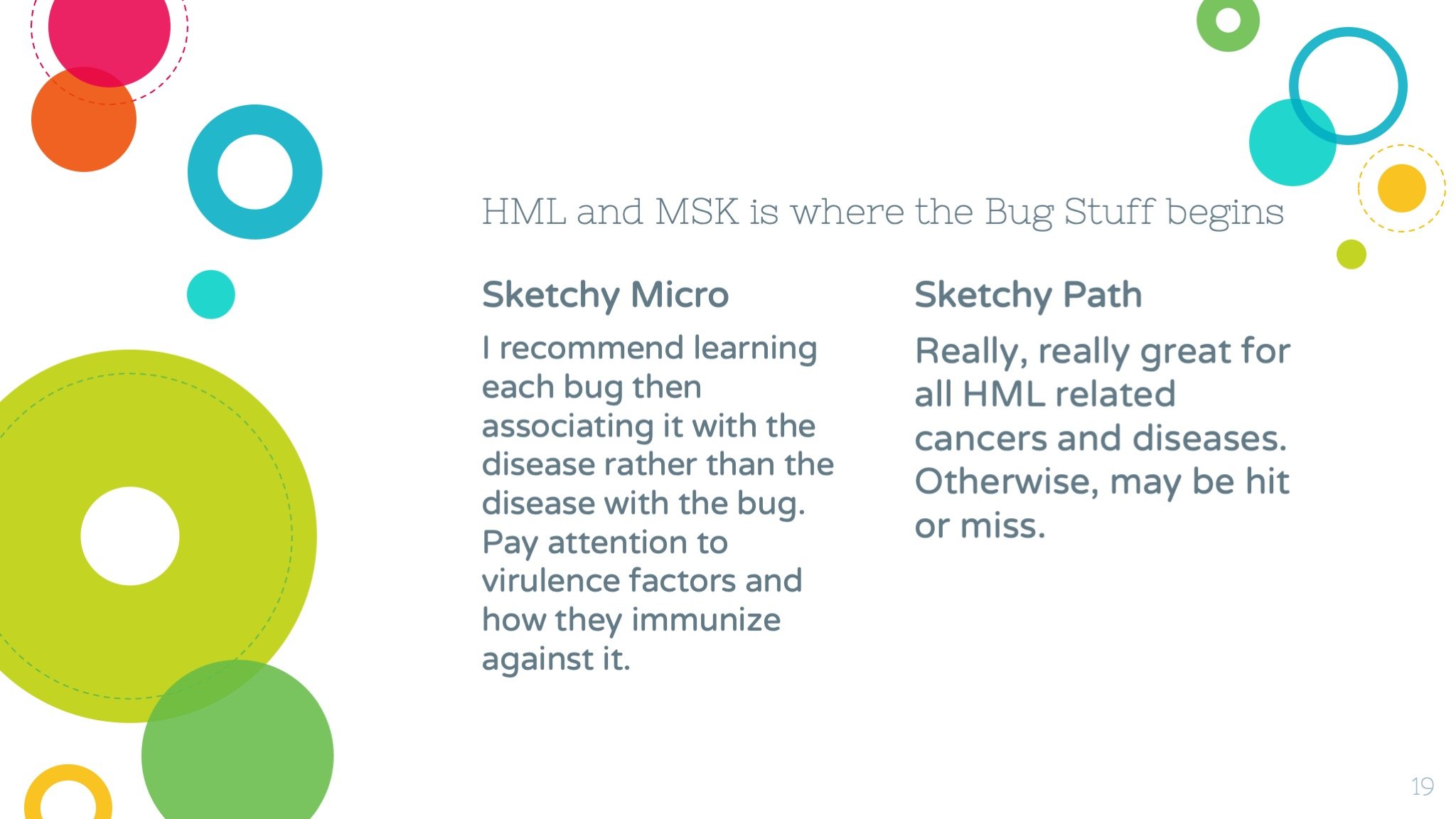 HML and MSK is where the Bug Stuff begins

Sketchy Micro

I recommend learning each bug then associating it with the disease rather than the disease with the bug. Pay attention to virulence factors and how they immunize against it.

Sketchy Path

Really, really great for all HML related cancers and diseases. Otherwise, may be hit or miss.

19